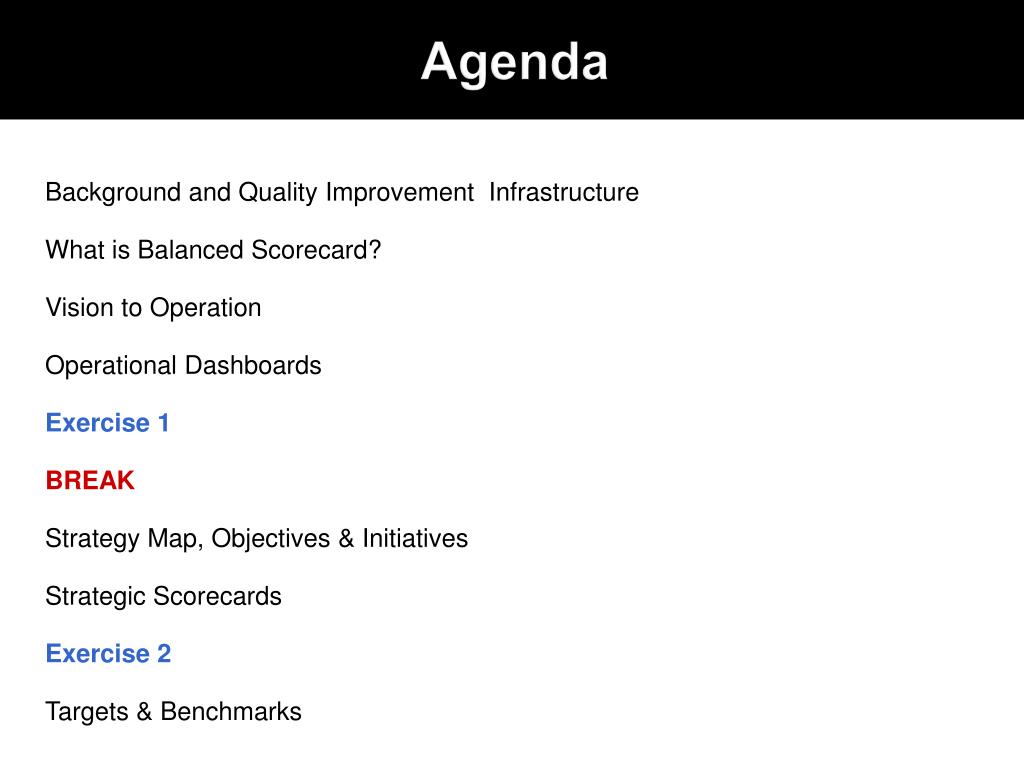 Agenda

Background and Quality Improvement  Infrastructure

What is Balanced Scorecard?

Vision to Operation

Operational Dashboards

Exercise 1

BREAK

Strategy Map, Objectives & Initiatives

Strategic Scorecards

Exercise 2

Targets & Benchmarks